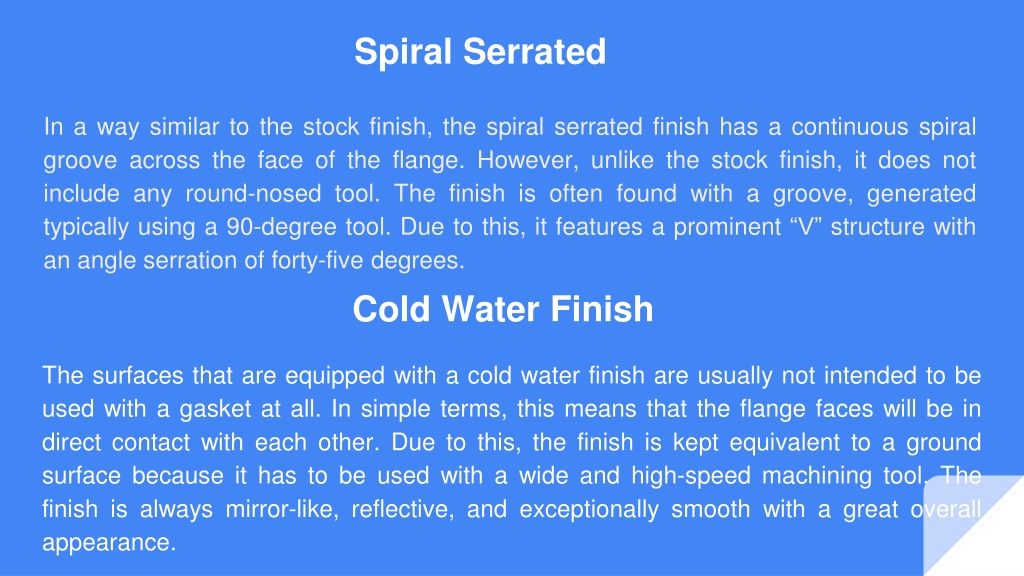 Spiral Serrated

In a way similar to the stock finish, the spiral serrated finish has a continuous spiral groove across the face of the flange. However, unlike the stock finish, it does not include any round-nosed tool. The finish is often found with a groove, generated typically using a 90-degree tool. Due to this, it features a prominent “V” structure with an angle serration of forty-five degrees.

Cold Water Finish

The surfaces that are equipped with a cold water finish are usually not intended to be used with a gasket at all. In simple terms, this means that the flange faces will be in direct contact with each other. Due to this, the finish is kept equivalent to a ground surface because it has to be used with a wide and high-speed machining tool. The finish is always mirror-like, reflective, and exceptionally smooth with a great overall appearance.